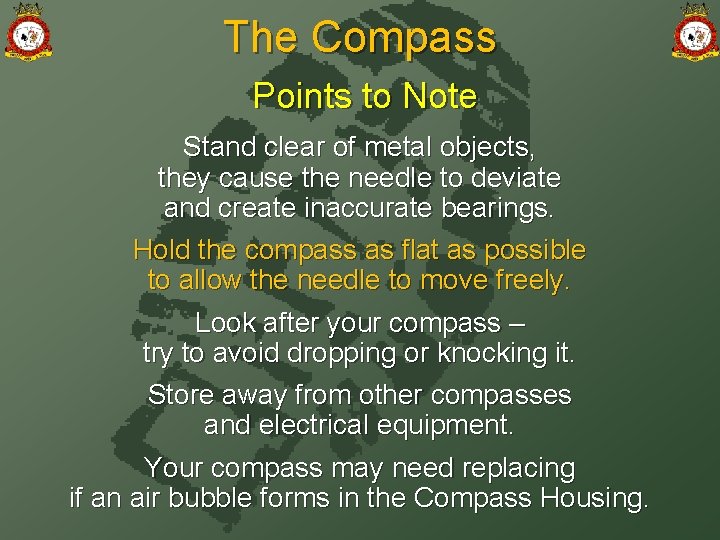 The Compass

Points to Note

Stand clear of metal objects, they cause the needle to deviate and create inaccurate bearings.

Hold the compass as flat as possible to allow the needle to move freely.

Look after your compass – try to avoid dropping or knocking it.

Store away from other compasses and electrical equipment.

Your compass may need replacing if an air bubble forms in the Compass Housing.